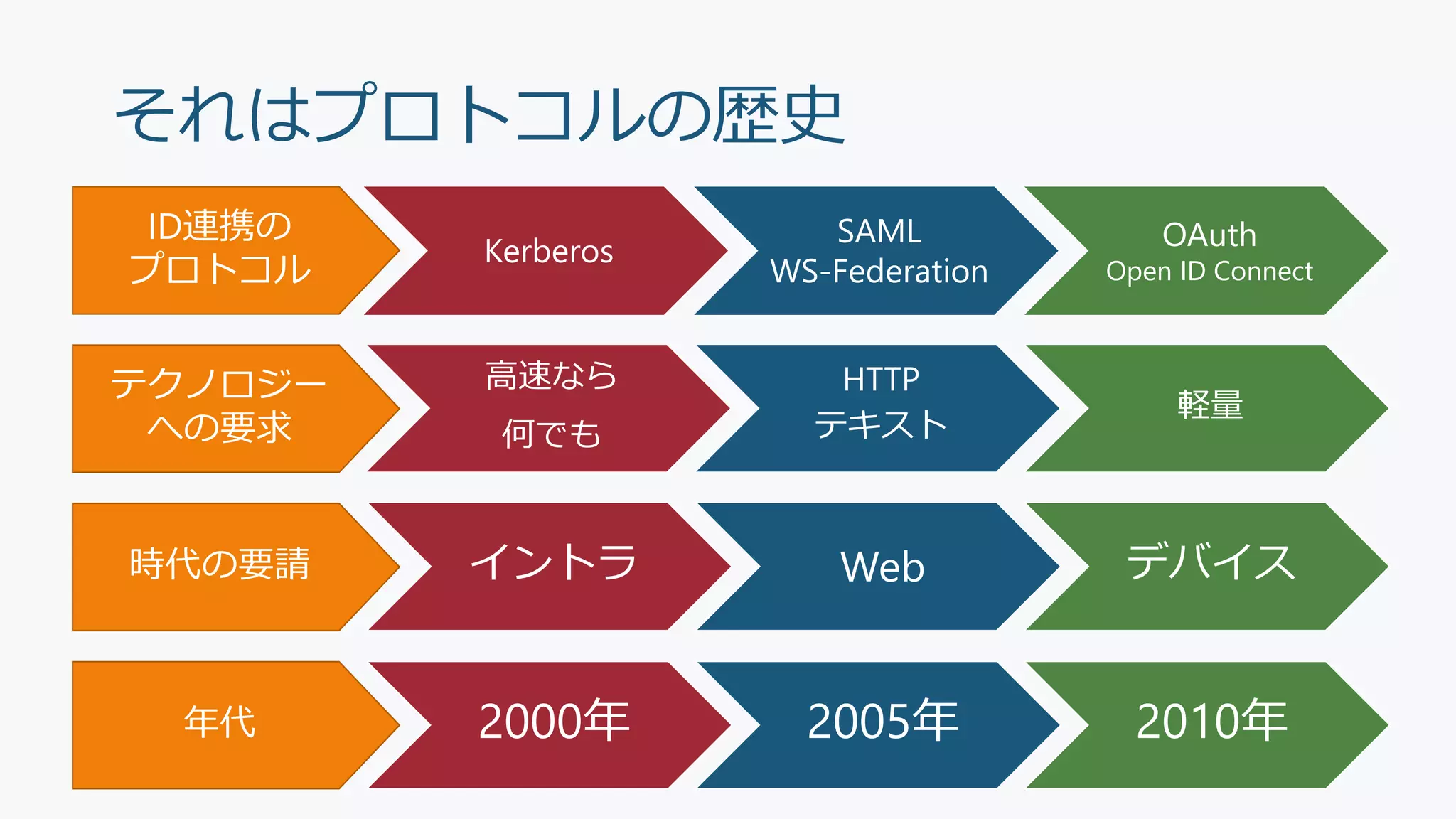 それはプロトコルの歴史

ID連携のプロトコル

Kerberos

SAML
WS-Federation

OAuth
Open ID Connect

テクノロジーへの要求

高速なら
何でも

HTTP
テキスト

軽量

時代の要請

イントラ

Web

デバイス

年代

2000年

2005年

2010年